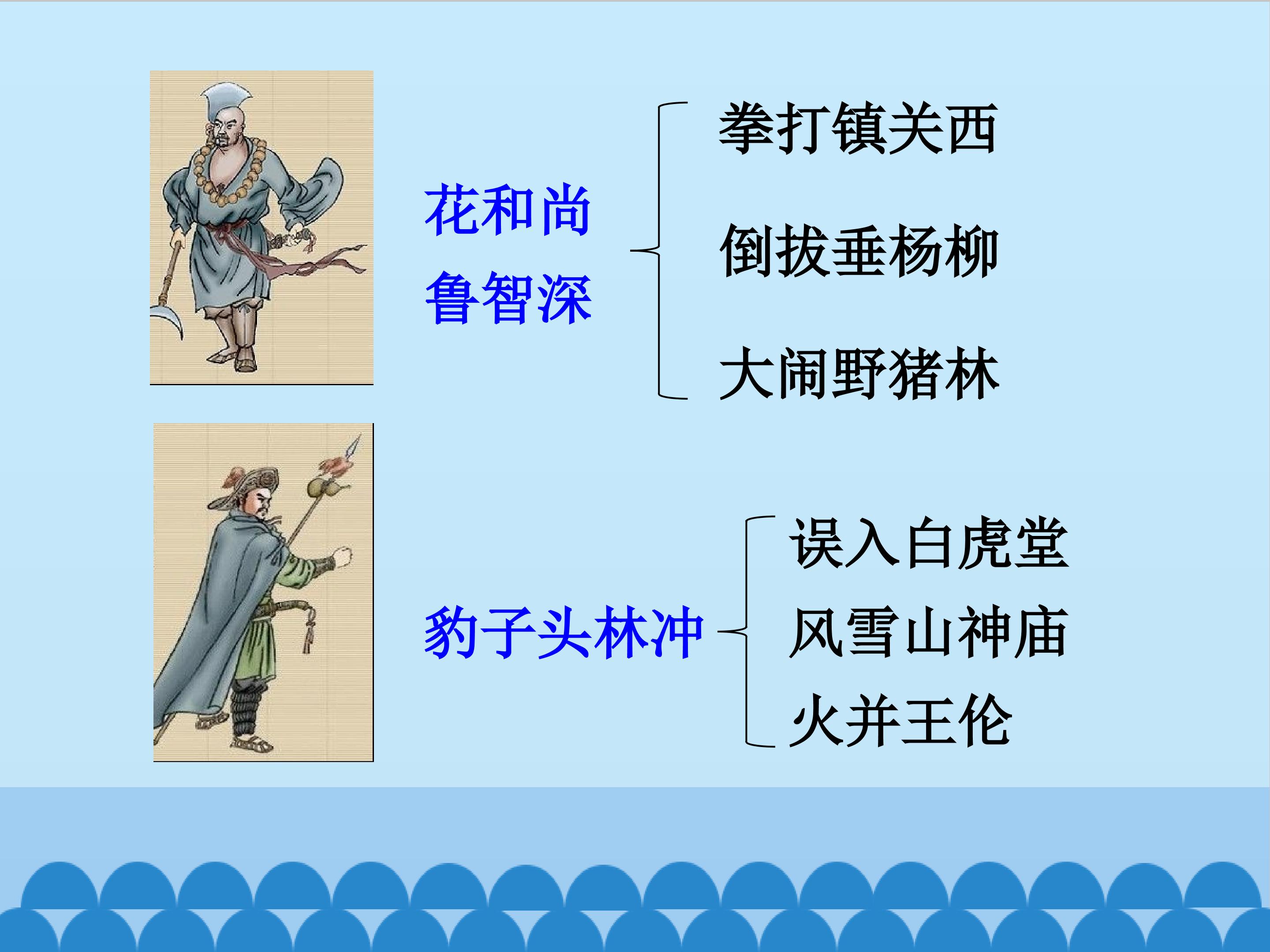 花和尚
鲁智深

拳打镇关西

倒拔垂杨柳

大闹野猪林

豹子头林冲

误入白虎堂

风雪山神庙

火并王伦